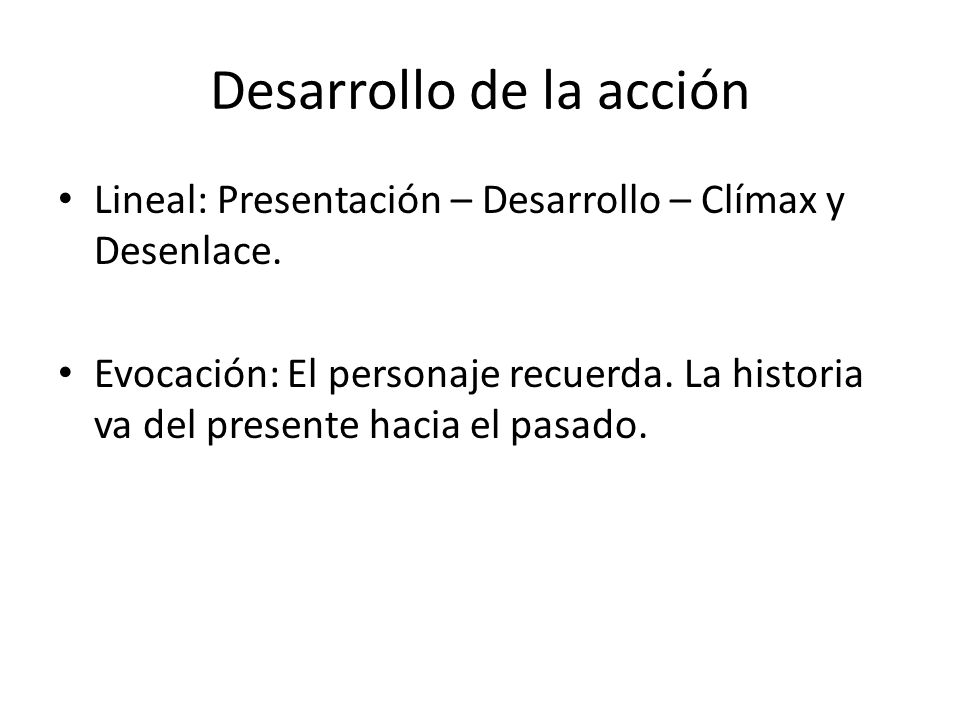 Desarrollo de la acción

• Lineal: Presentación – Desarrollo – Clímax y Desenlace.

• Evocación: El personaje recuerda. La historia va del presente hacia el pasado.